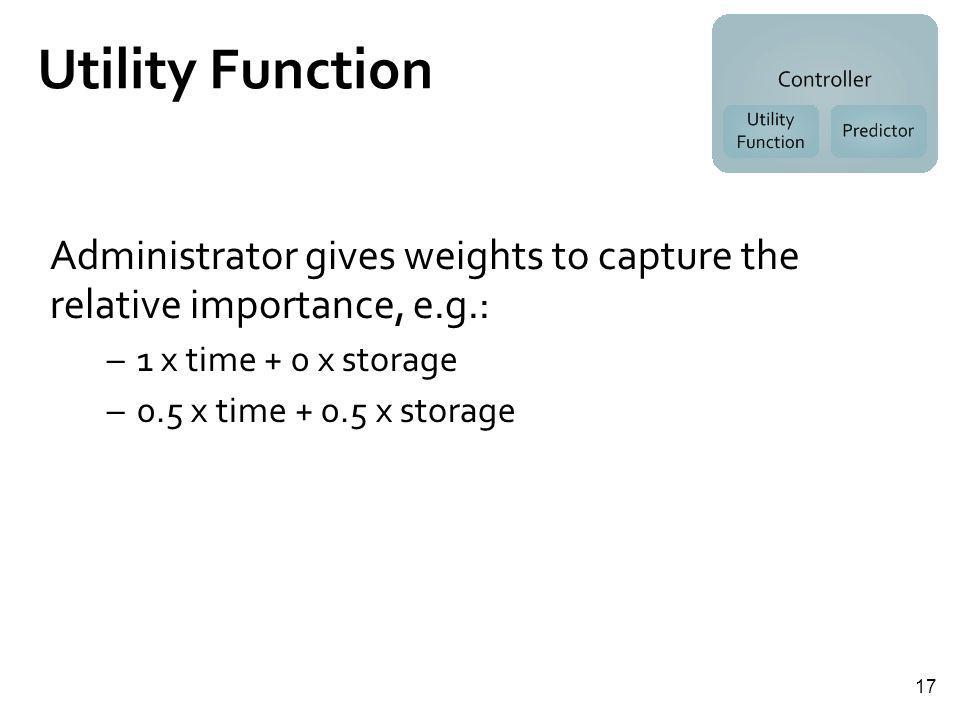 Utility Function

Controller

Utility Function

Predictor

Administrator gives weights to capture the relative importance, e.g.:

– 1 x time + 0 x storage

– 0.5 x time + 0.5 x storage

17